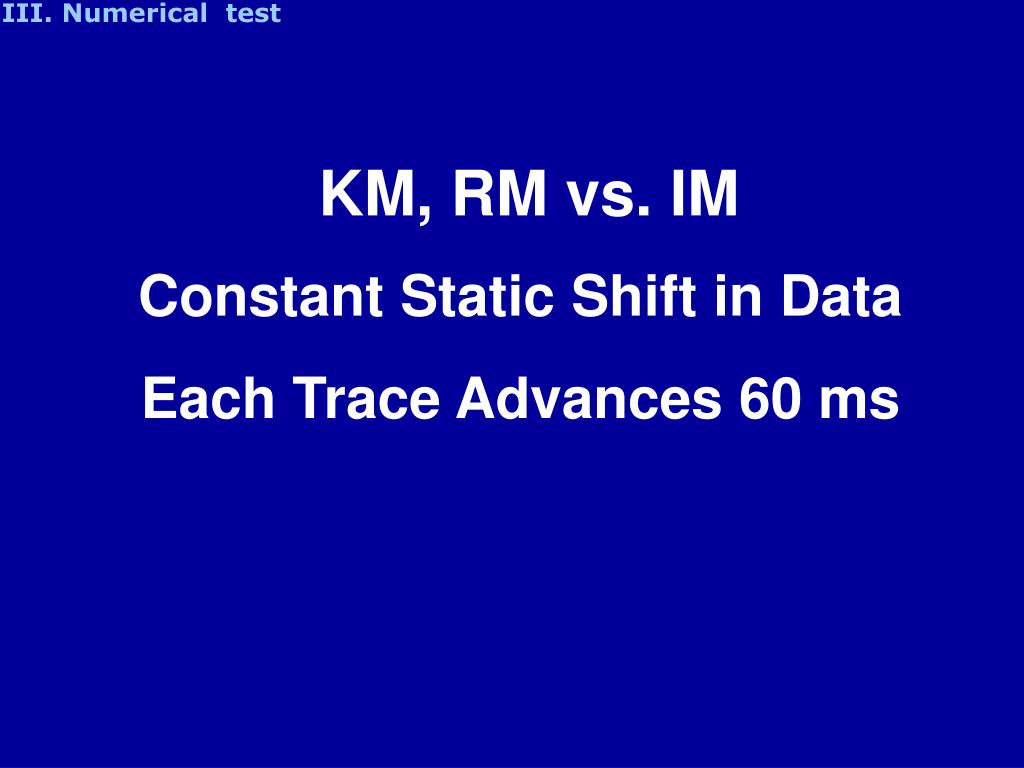 III. Numerical test

KM, RM vs. IM

Constant Static Shift in Data

Each Trace Advances 60 ms